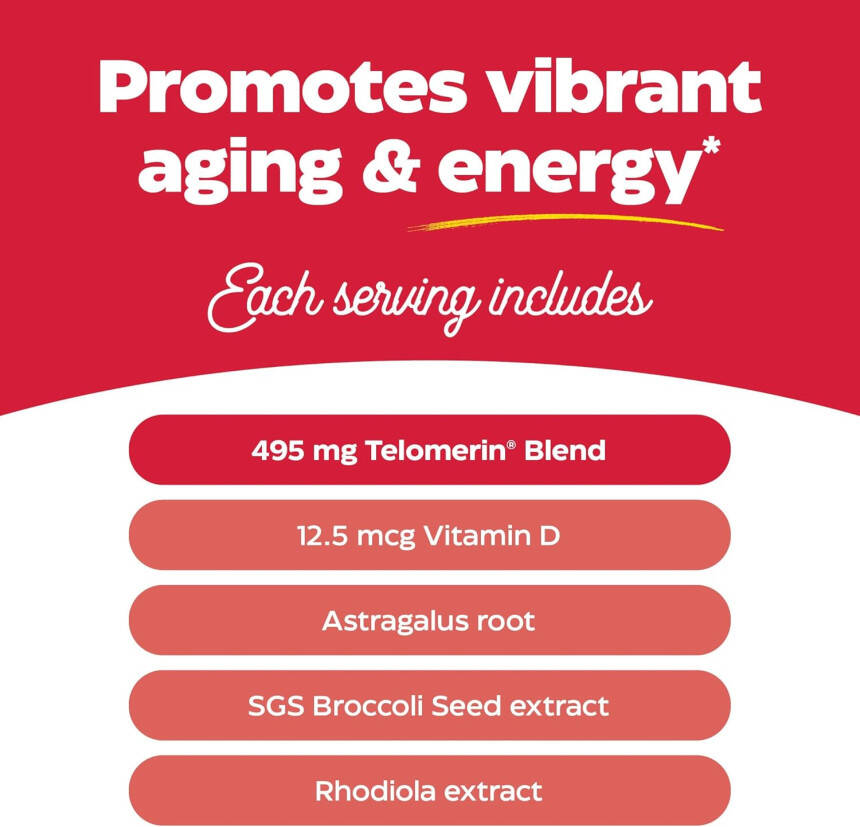 Promotes vibrant aging & energy*

Each serving includes

495 mg Telomerin® Blend

12.5 mcg Vitamin D

Astragalus root

SGS Broccoli Seed extract

Rhodiola extract